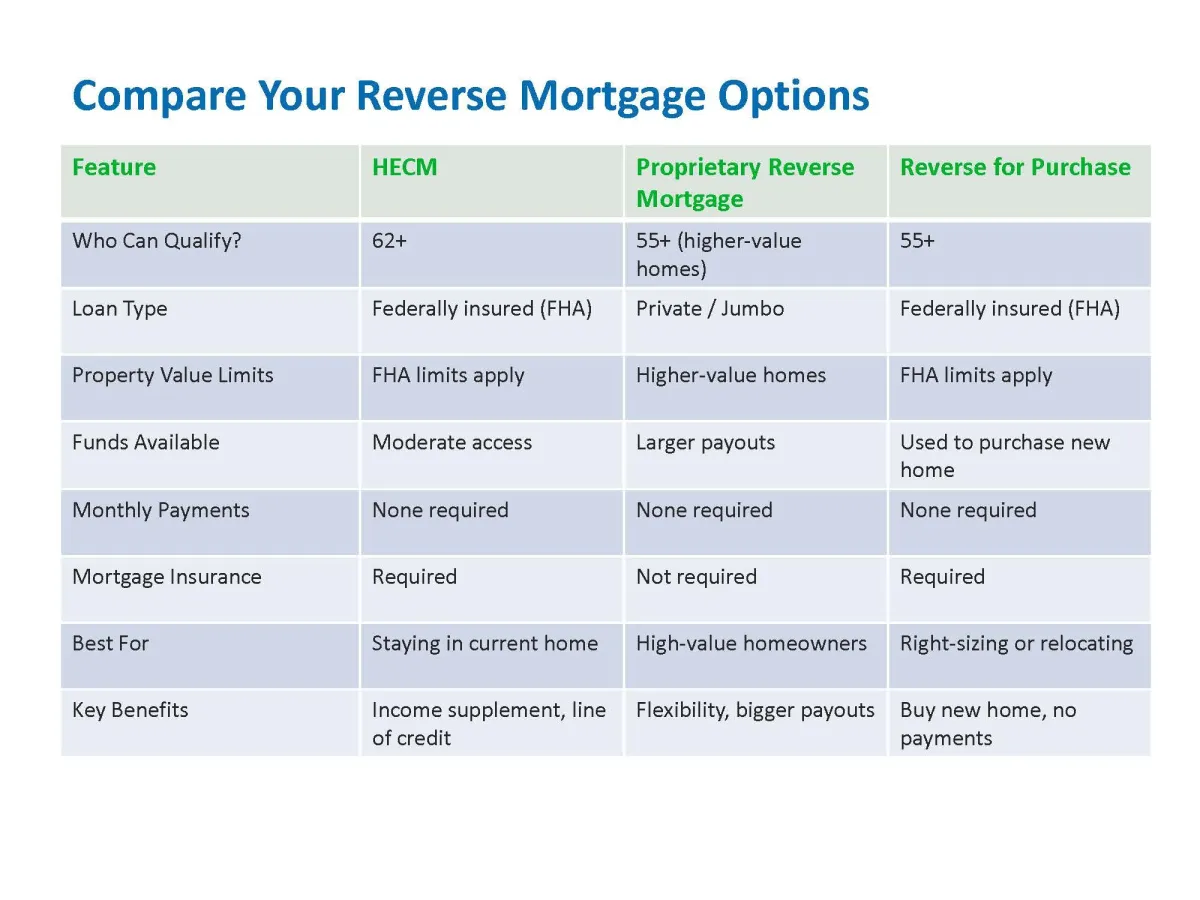 Compare Your Reverse Mortgage Options

| Feature | HECM | Proprietary Reverse Mortgage | Reverse for Purchase |
|---|---|---|---|
| Who Can Qualify? | 62+ | 55+ (higher-value homes) | 55+ |
| Loan Type | Federally insured (FHA) | Private / Jumbo | Federally insured (FHA) |
| Property Value Limits | FHA limits apply | Higher-value homes | FHA limits apply |
| Funds Available | Moderate access | Larger payouts | Used to purchase new home |
| Monthly Payments | None required | None required | None required |
| Mortgage Insurance | Required | Not required | Required |
| Best For | Staying in current home | High-value homeowners | Right-sizing or relocating |
| Key Benefits | Income supplement, line of credit | Flexibility, bigger payouts | Buy new home, no payments |